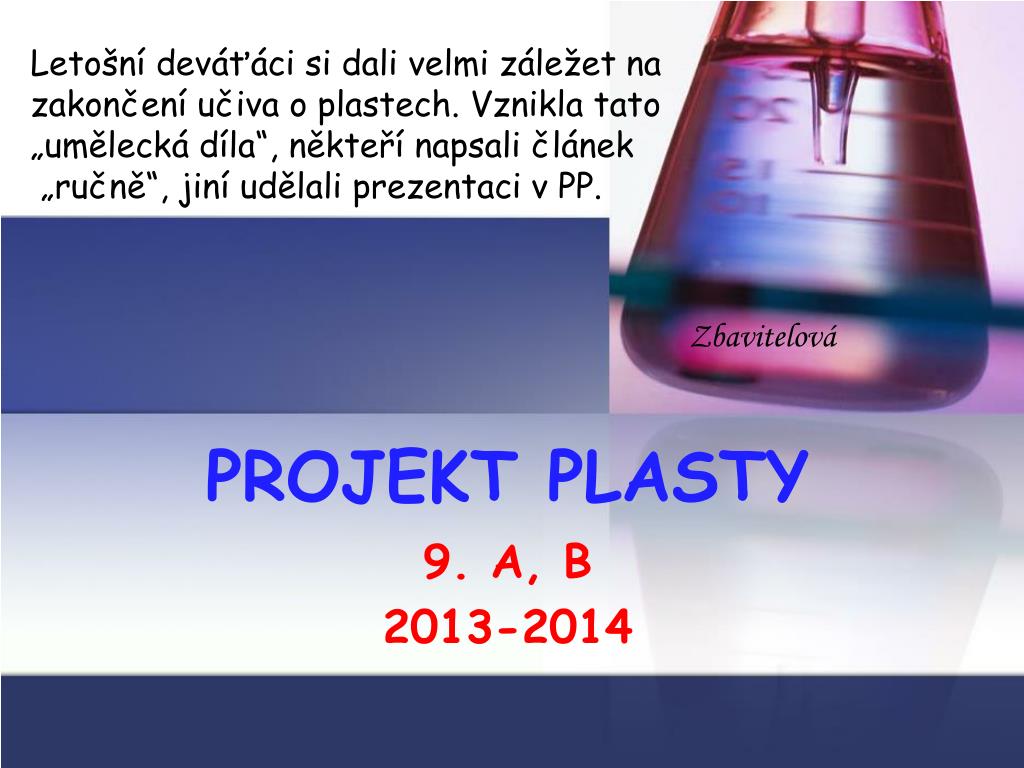 Letošní deváťáci si dali velmi záležet na zakončení učiva o plastech. Vznikla tato „umělecká díla“, někteří napsali článek „ručně“, jiní udělali prezentaci v PP.

Zbavitelová

PROJEKT PLASTY

9. A, B

2013-2014